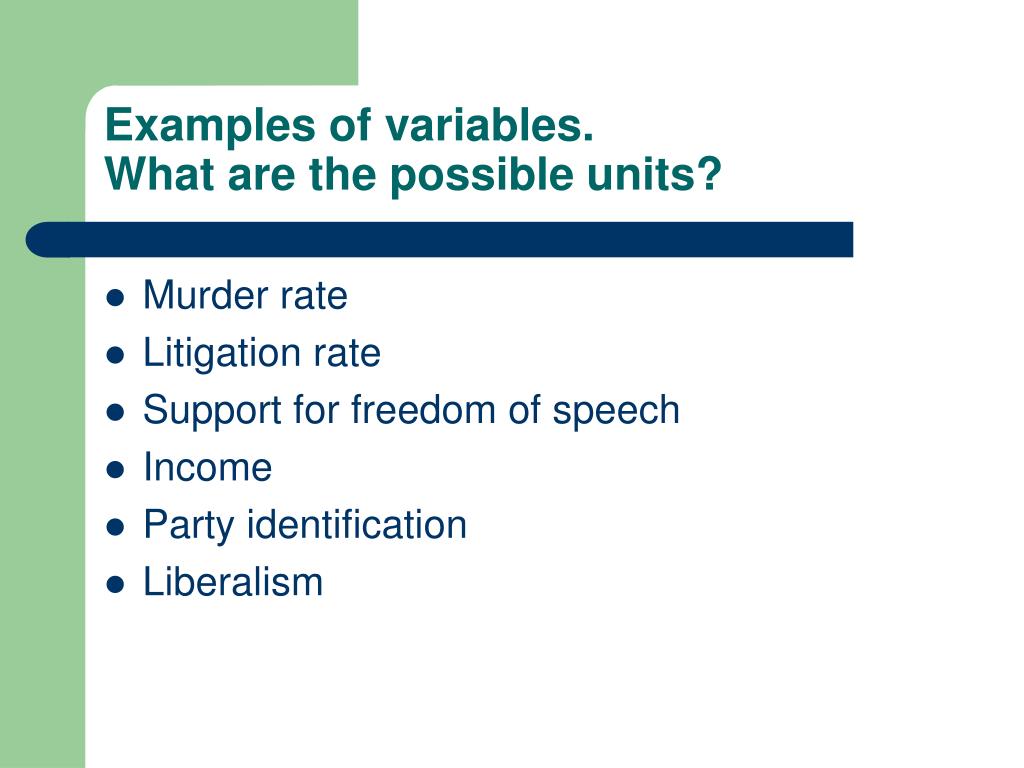 Examples of variables.
What are the possible units?

- Murder rate
- Litigation rate
- Support for freedom of speech
- Income
- Party identification
- Liberalism